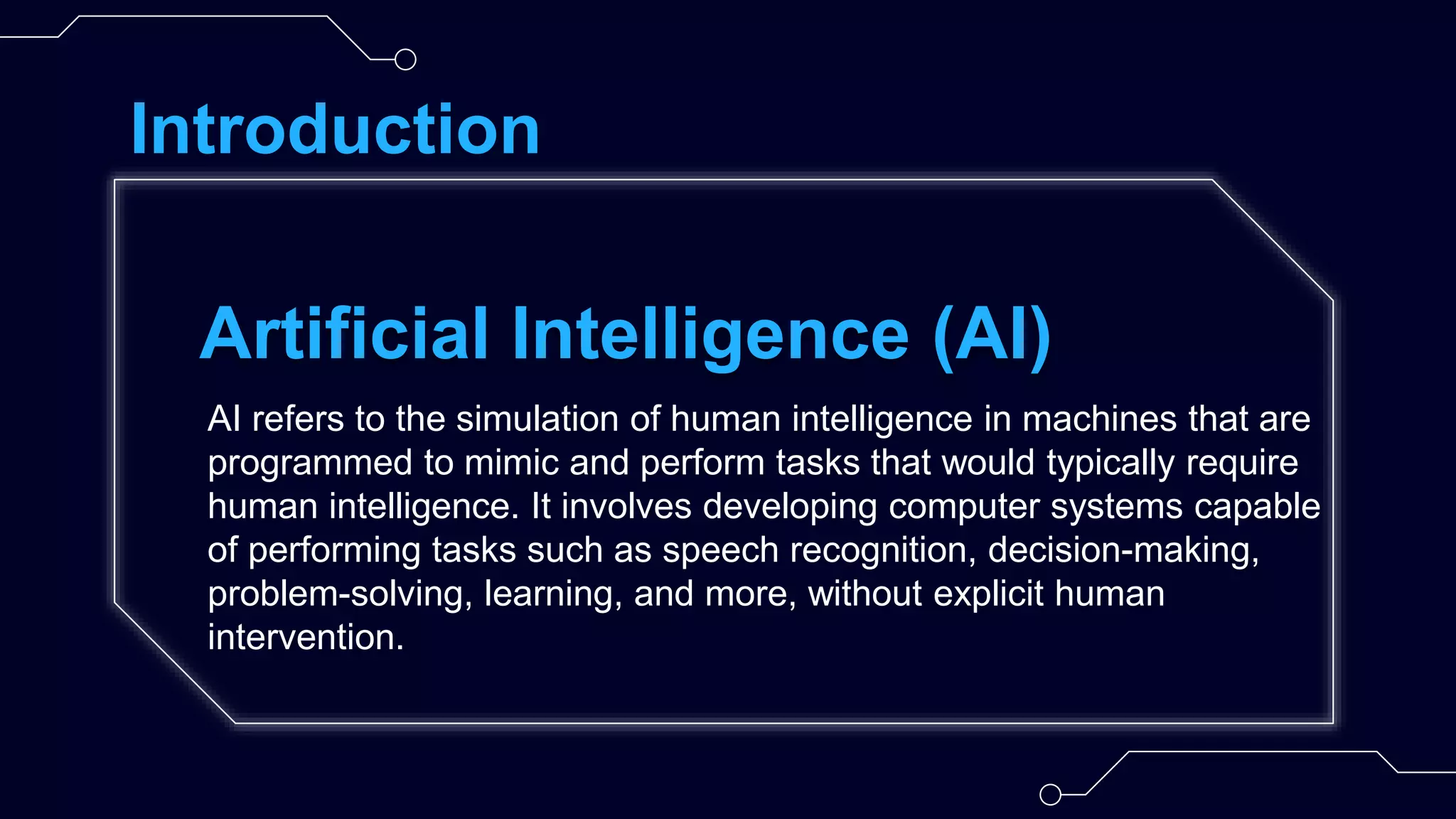 Introduction

Artificial Intelligence (AI)

AI refers to the simulation of human intelligence in machines that are programmed to mimic and perform tasks that would typically require human intelligence. It involves developing computer systems capable of performing tasks such as speech recognition, decision-making, problem-solving, learning, and more, without explicit human intervention.